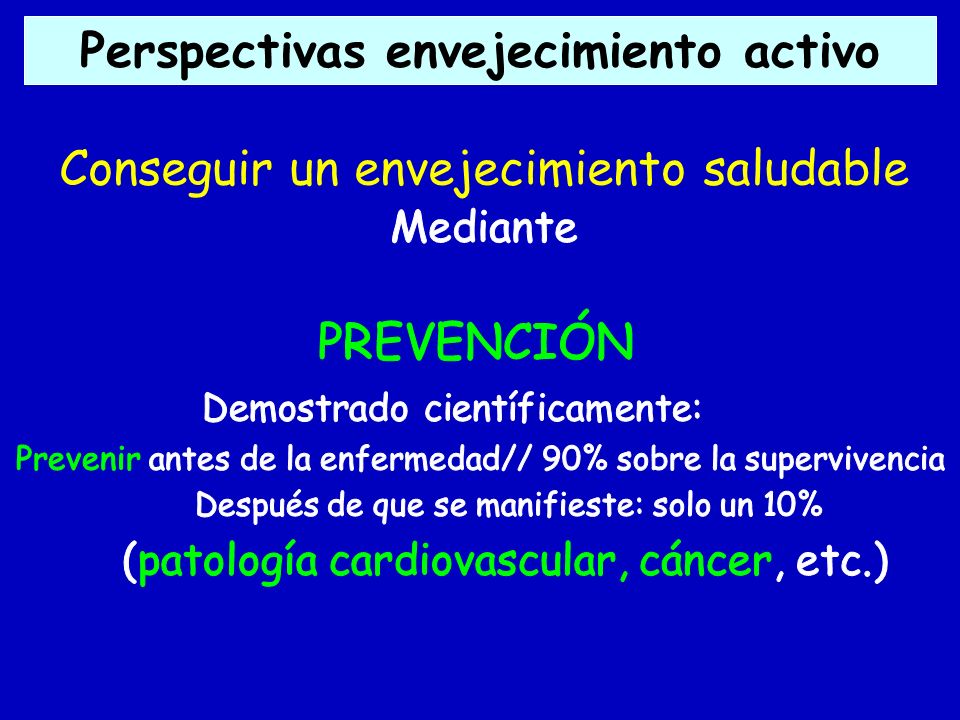 Perspectivas envejecimiento activo

Conseguir un envejecimiento saludable
Mediante

PREVENCIÓN

Demostrado científicamente:
Prevenir antes de la enfermedad// 90% sobre la supervivencia
Después de que se manifieste: solo un 10%
(patología cardiovascular, cáncer, etc.)